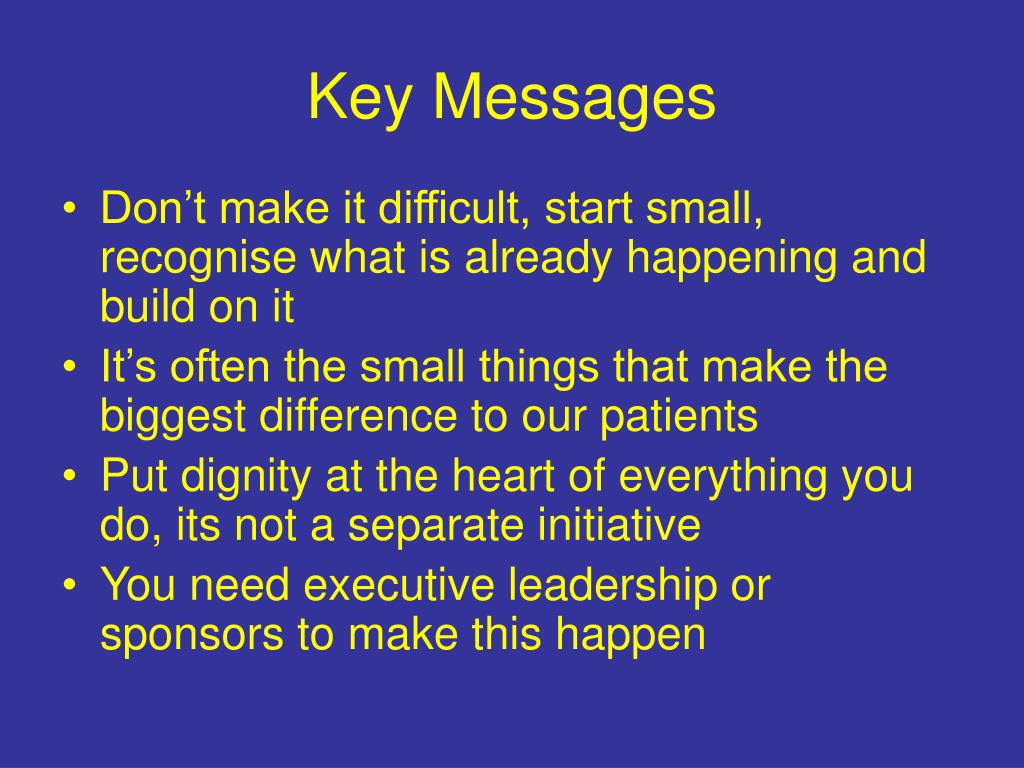 Key Messages

• Don’t make it difficult, start small, recognise what is already happening and build on it
• It’s often the small things that make the biggest difference to our patients
• Put dignity at the heart of everything you do, its not a separate initiative
• You need executive leadership or sponsors to make this happen